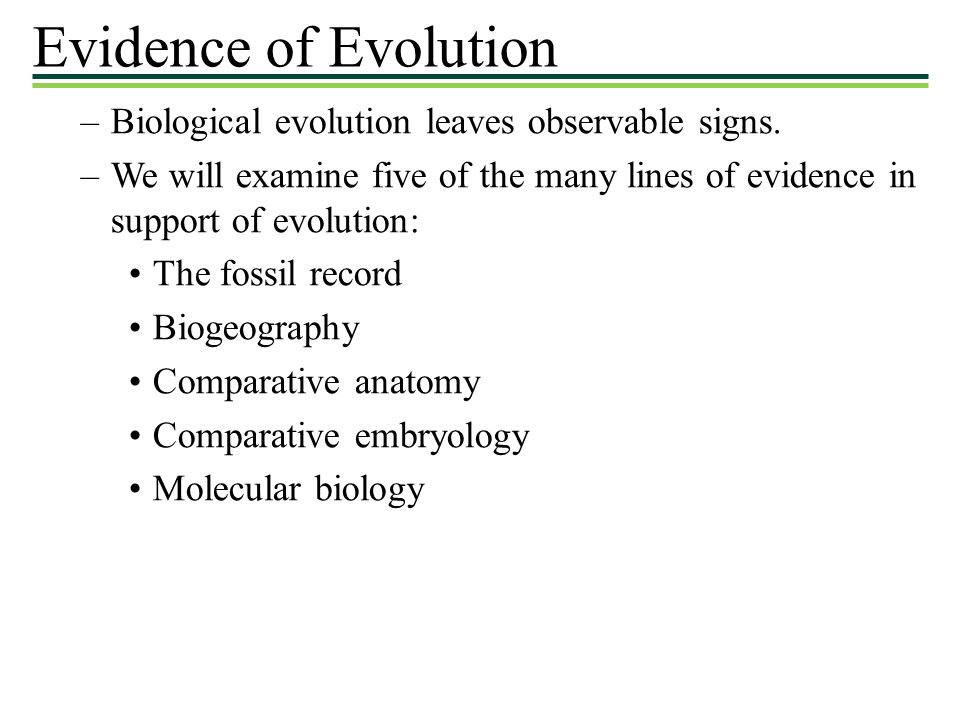 Evidence of Evolution

– Biological evolution leaves observable signs.

– We will examine five of the many lines of evidence in support of evolution:

• The fossil record

• Biogeography

• Comparative anatomy

• Comparative embryology

• Molecular biology